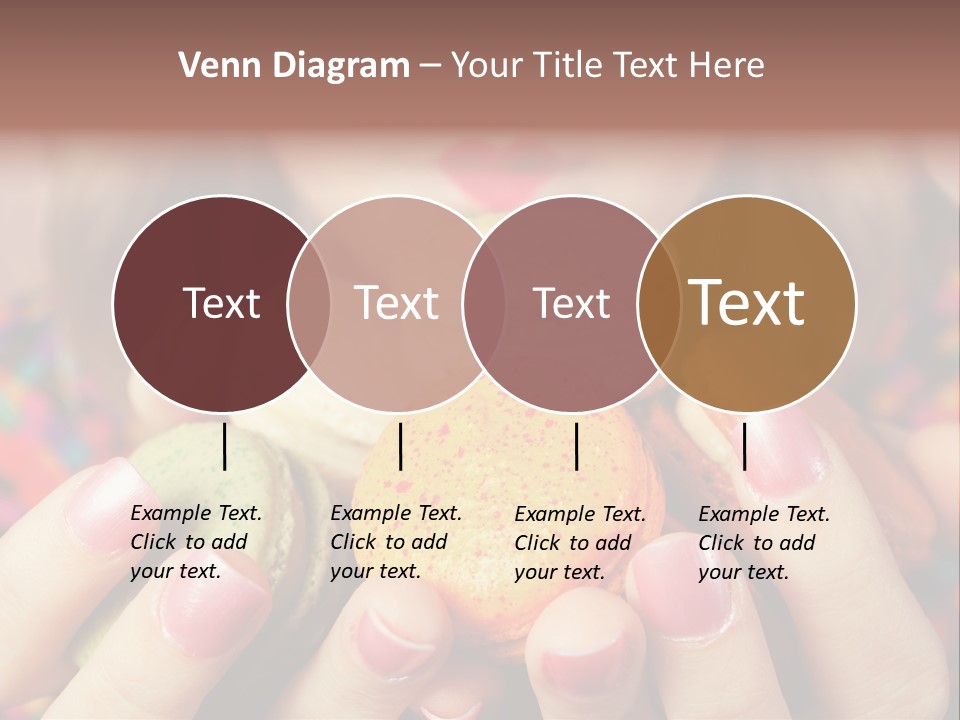 Venn Diagram – Your Title Text Here

Text

Text

Text

Text

Example Text. Click to add your text.

Example Text. Click to add your text.

Example Text. Click to add your text.

Example Text. Click to add your text.